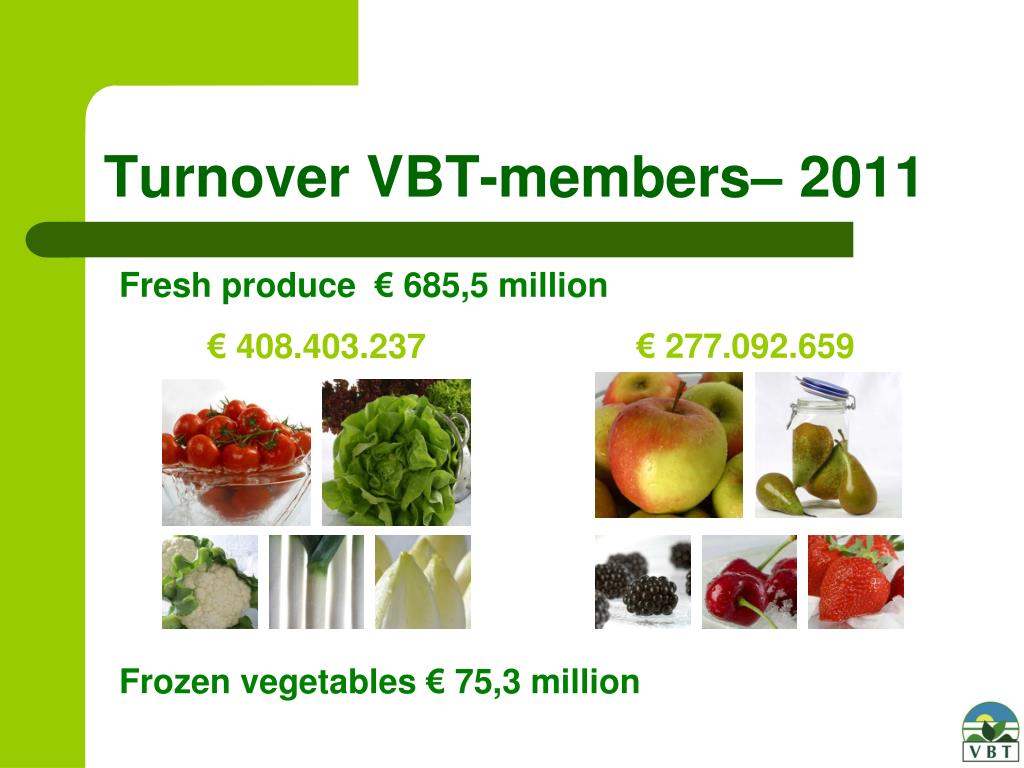 Turnover VBT-members– 2011

Fresh produce € 685,5 million

€ 408.403.237

€ 277.092.659

Frozen vegetables € 75,3 million

VBT